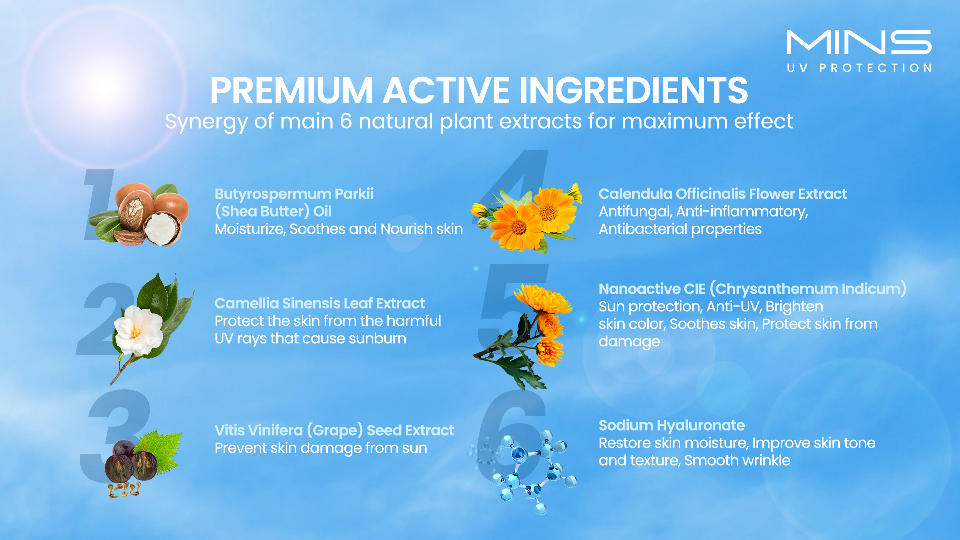 MINS
UV PROTECTION

PREMIUM ACTIVE INGREDIENTS
Synergy of main 6 natural plant extracts for maximum effect

1
Butyrospermum Parkii (Shea Butter) Oil
Moisturize, Soothes and Nourish skin

2
Camellia Sinensis Leaf Extract
Protect the skin from the harmful UV rays that cause sunburn

3
Vitis Vinifera (Grape) Seed Extract
Prevent skin damage from sun

4
Calendula Officinalis Flower Extract
Antifungal, Anti-inflammatory, Antibacterial properties

5
Nanoactive CIE (Chrysanthemum Indicum)
Sun protection, Anti-UV, Brighten skin color, Soothes skin, Protect skin from damage

6
Sodium Hyaluronate
Restore skin moisture, Improve skin tone and texture, Smooth wrinkle